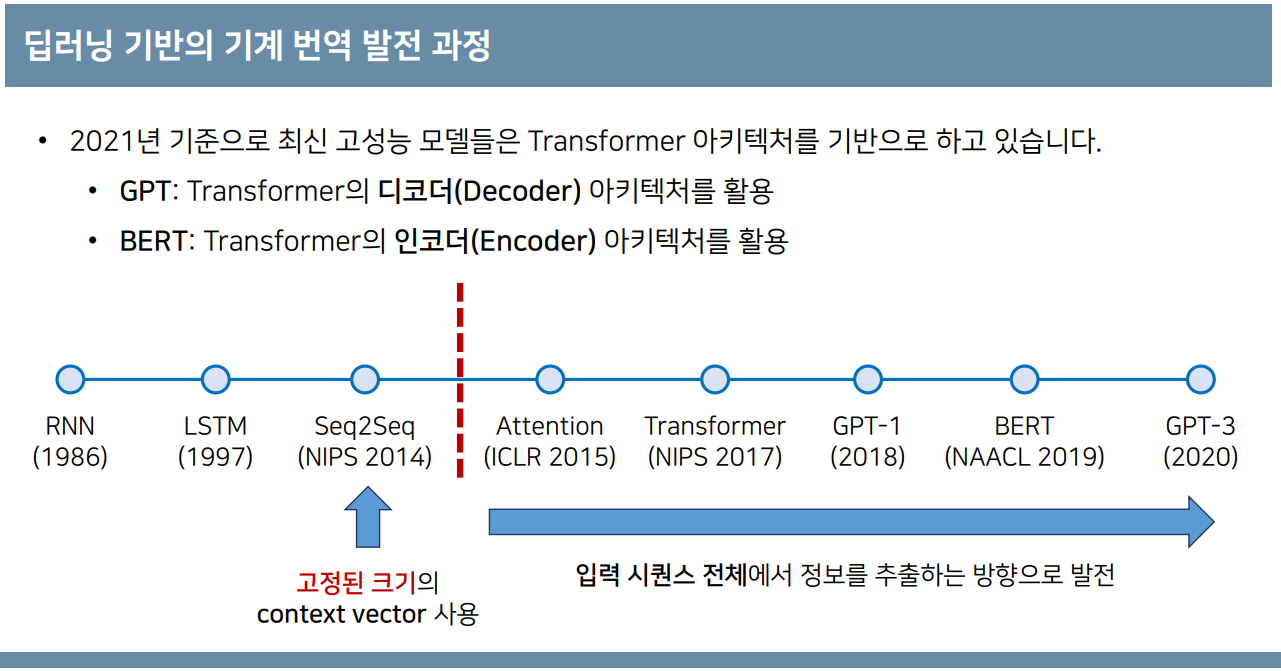 딥러닝 기반의 기계 번역 발전 과정

• 2021년 기준으로 최신 고성능 모델들은 Transformer 아키텍처를 기반으로 하고 있습니다.
  • GPT: Transformer의 디코더(Decoder) 아키텍처를 활용
  • BERT: Transformer의 인코더(Encoder) 아키텍처를 활용

RNN (1986)
LSTM (1997)
Seq2Seq (NIPS 2014)
Attention (ICLR 2015)
Transformer (NIPS 2017)
GPT-1 (2018)
BERT (NAACL 2019)
GPT-3 (2020)

고정된 크기의 context vector 사용

입력 시퀀스 전체에서 정보를 추출하는 방향으로 발전